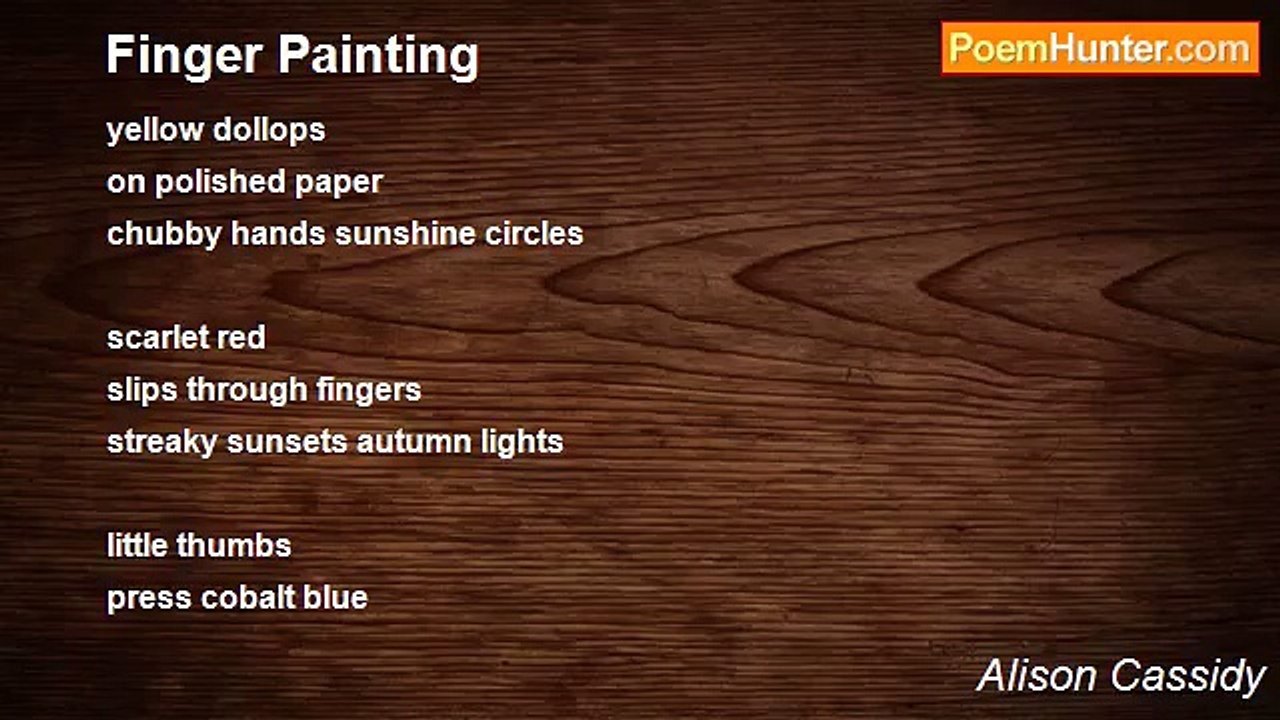 Finger Painting

PoemHunter.com

yellow dollops
on polished paper
chubby hands sunshine circles

scarlet red
slips through fingers
streaky sunsets autumn lights

little thumbs
press cobalt blue

Alison Cassidy